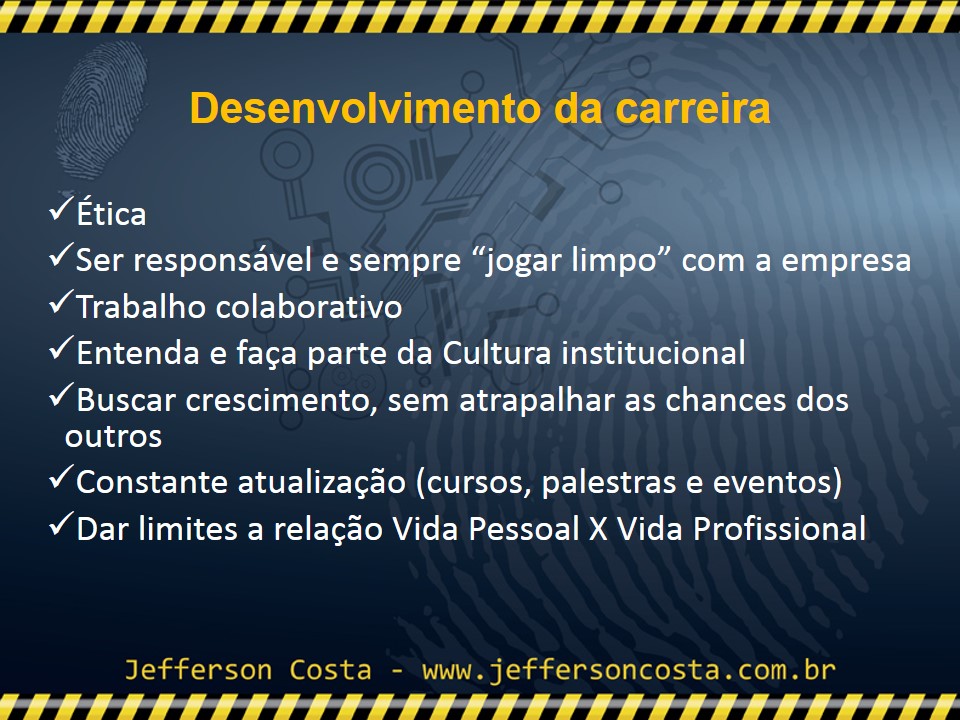 Desenvolvimento da carreira

✓Ética
✓Ser responsável e sempre “jogar limpo” com a empresa
✓Trabalho colaborativo
✓Entenda e faça parte da Cultura institucional
✓Buscar crescimento, sem atrapalhar as chances dos outros
✓Constante atualização (cursos, palestras e eventos)
✓Dar limites a relação Vida Pessoal X Vida Profissional

Jefferson Costa - www.jeffersoncosta.com.br